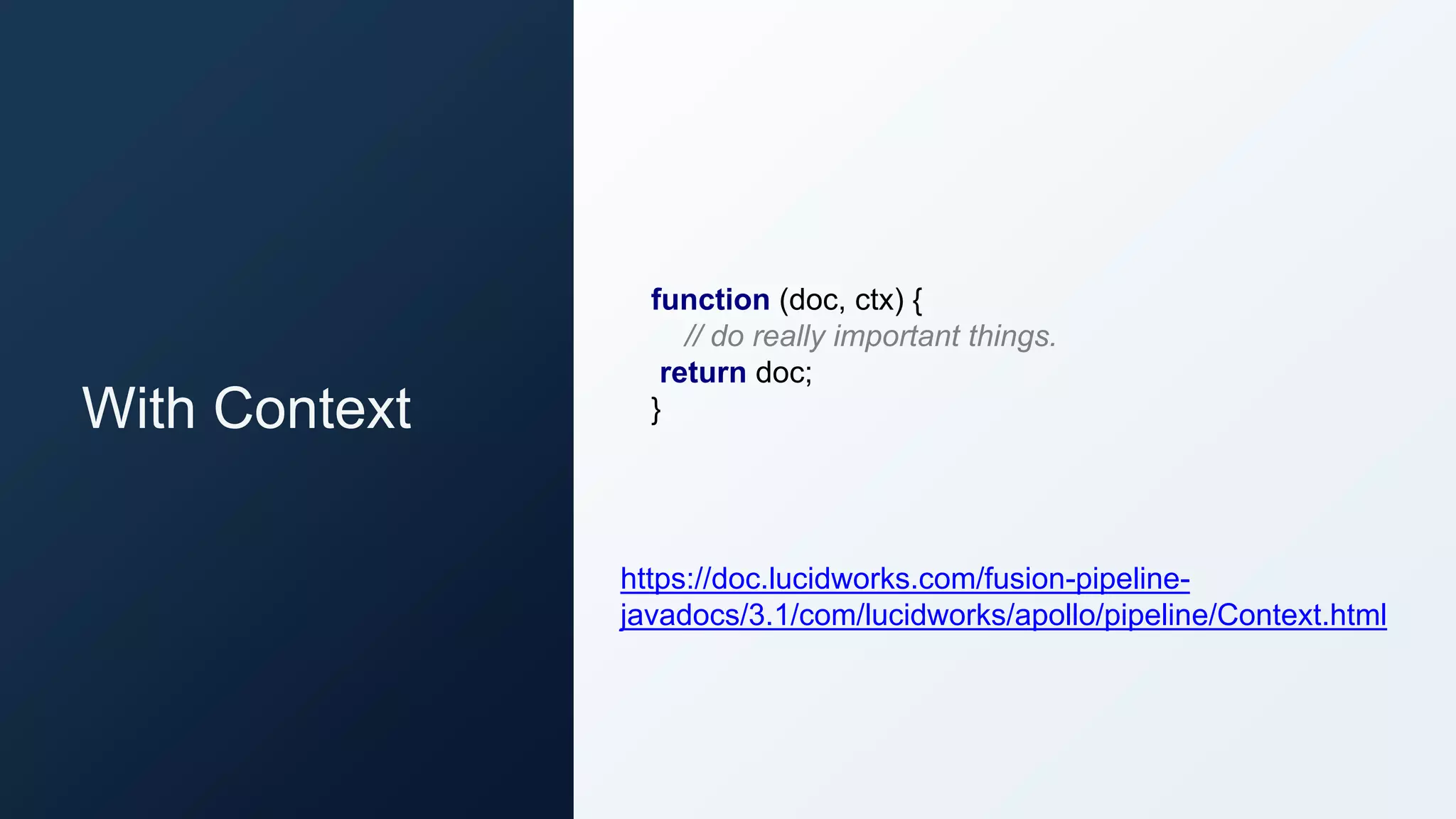 With Context

function (doc, ctx) {
// do really important things.
return doc;
}

https://doc.lucidworks.com/fusion-pipeline-javadocs/3.1/com/lucidworks/apollo/pipeline/Context.html